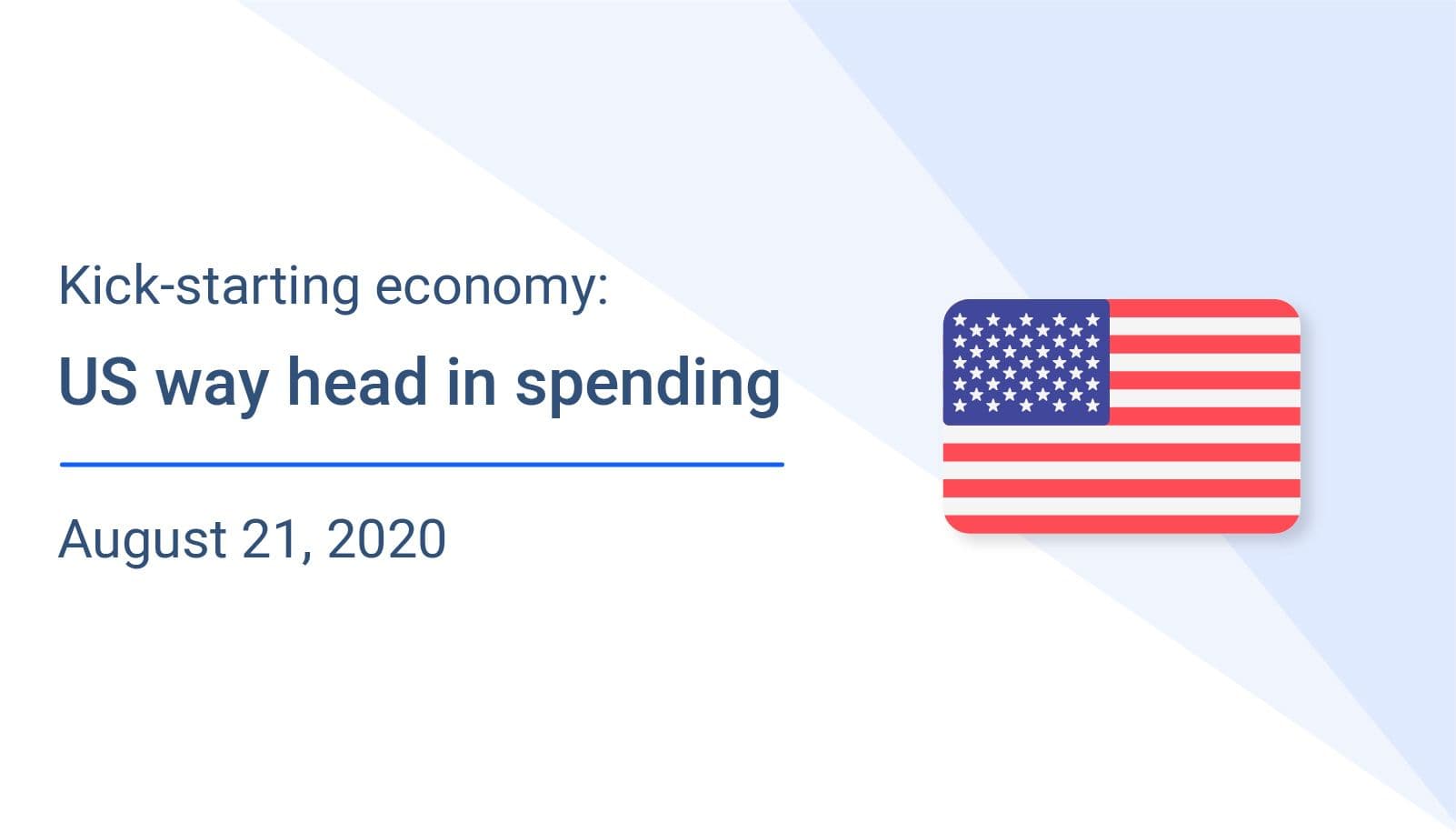 Kick-starting economy:

US way head in spending

August 21, 2020